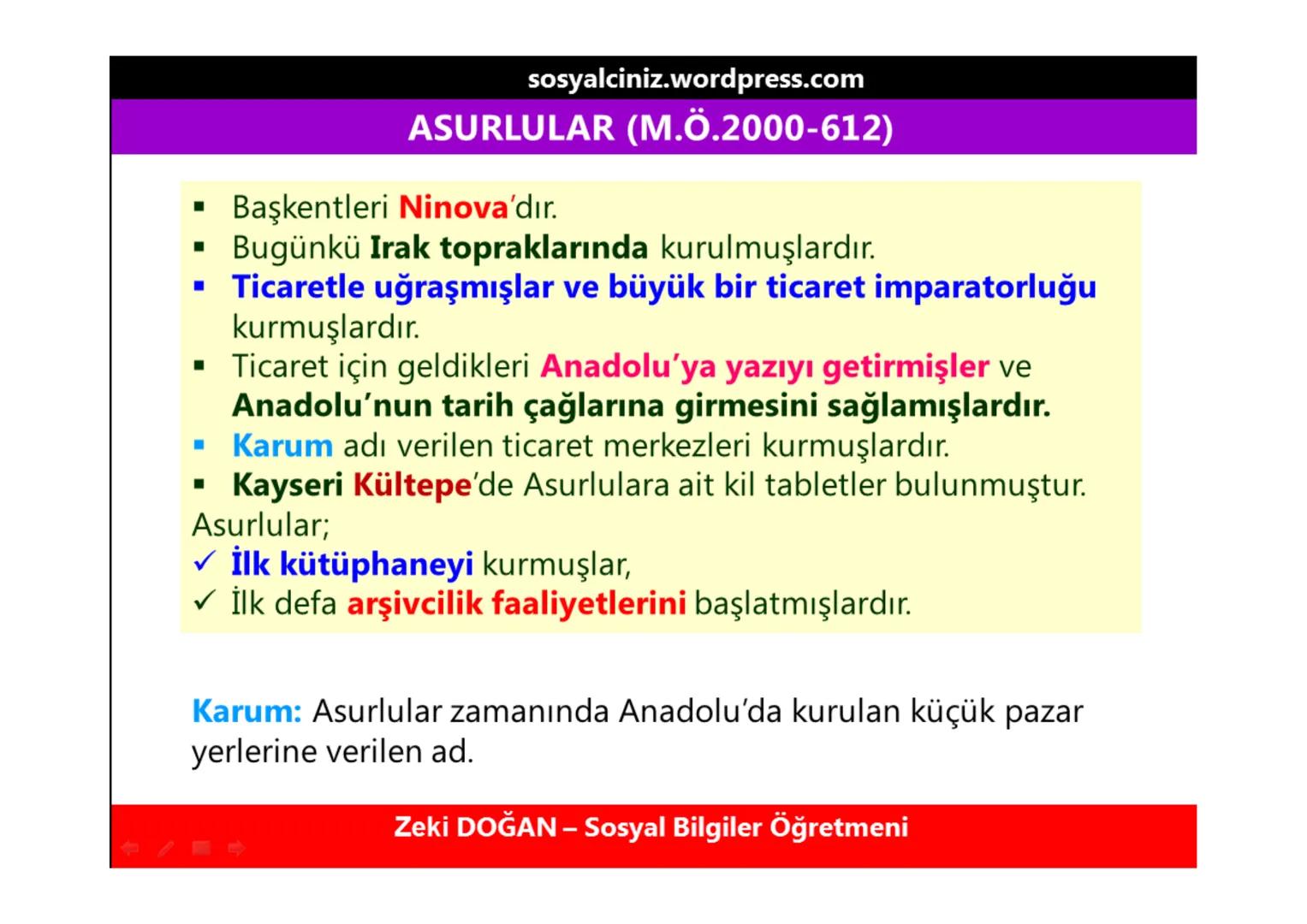 sosyalciniz.wordpress.com

ASURLULAR (M.Ö.2000-612)

▪ Başkentleri Ninova'dır.
▪ Bugünkü Irak topraklarında kurulmuşlardır.
▪ Ticaretle uğraşmışlar ve büyük bir ticaret imparatorluğu kurmuşlardır.
▪ Ticaret için geldikleri Anadolu'ya yazıyı getirmişler ve Anadolu'nun tarih çağlarına girmesini sağlamışlardır.
▪ Karum adı verilen ticaret merkezleri kurmuşlardır.
▪ Kayseri Kültepe'de Asurlulara ait kil tabletler bulunmuştur.

Asurlular;
✓ İlk kütüphaneyi kurmuşlar,
✓ İlk defa arşivcilik faaliyetlerini başlatmışlardır.

Karum: Asurlular zamanında Anadolu'da kurulan küçük pazar yerlerine verilen ad.

Zeki DOĞAN – Sosyal Bilgiler Öğretmeni